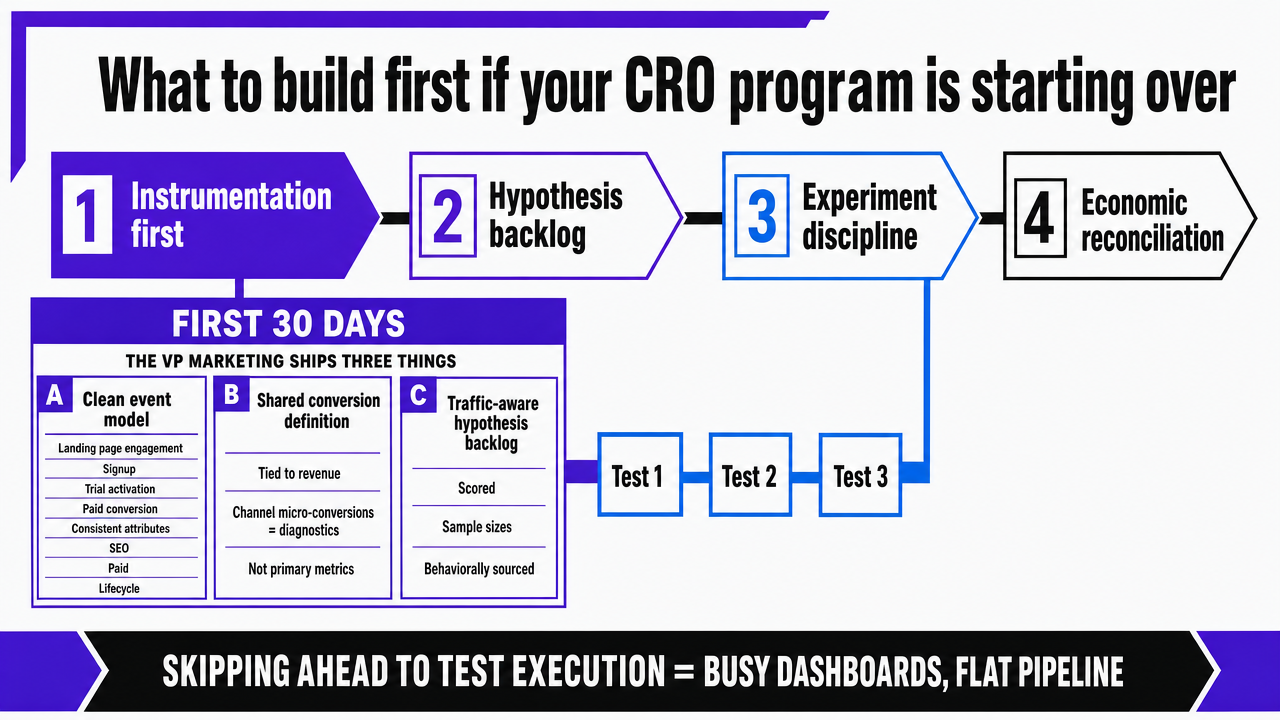 What to build first if your CRO program is starting over

1 Instrumentation first

2 Hypothesis backlog

3 Experiment discipline

4 Economic reconciliation

FIRST 30 DAYS

THE VP MARKETING SHIPS THREE THINGS

A Clean event model

Landing page engagement

Signup

Trial activation

Paid conversion

Consistent attributes

SEO

Paid

Lifecycle

B Shared conversion definition

Tied to revenue

Channel micro-conversions = diagnostics

Not primary metrics

C Traffic-aware hypothesis backlog

Scored

Sample sizes

Behaviorally sourced

Test 1

Test 2

Test 3

SKIPPING AHEAD TO TEST EXECUTION = BUSY DASHBOARDS, FLAT PIPELINE